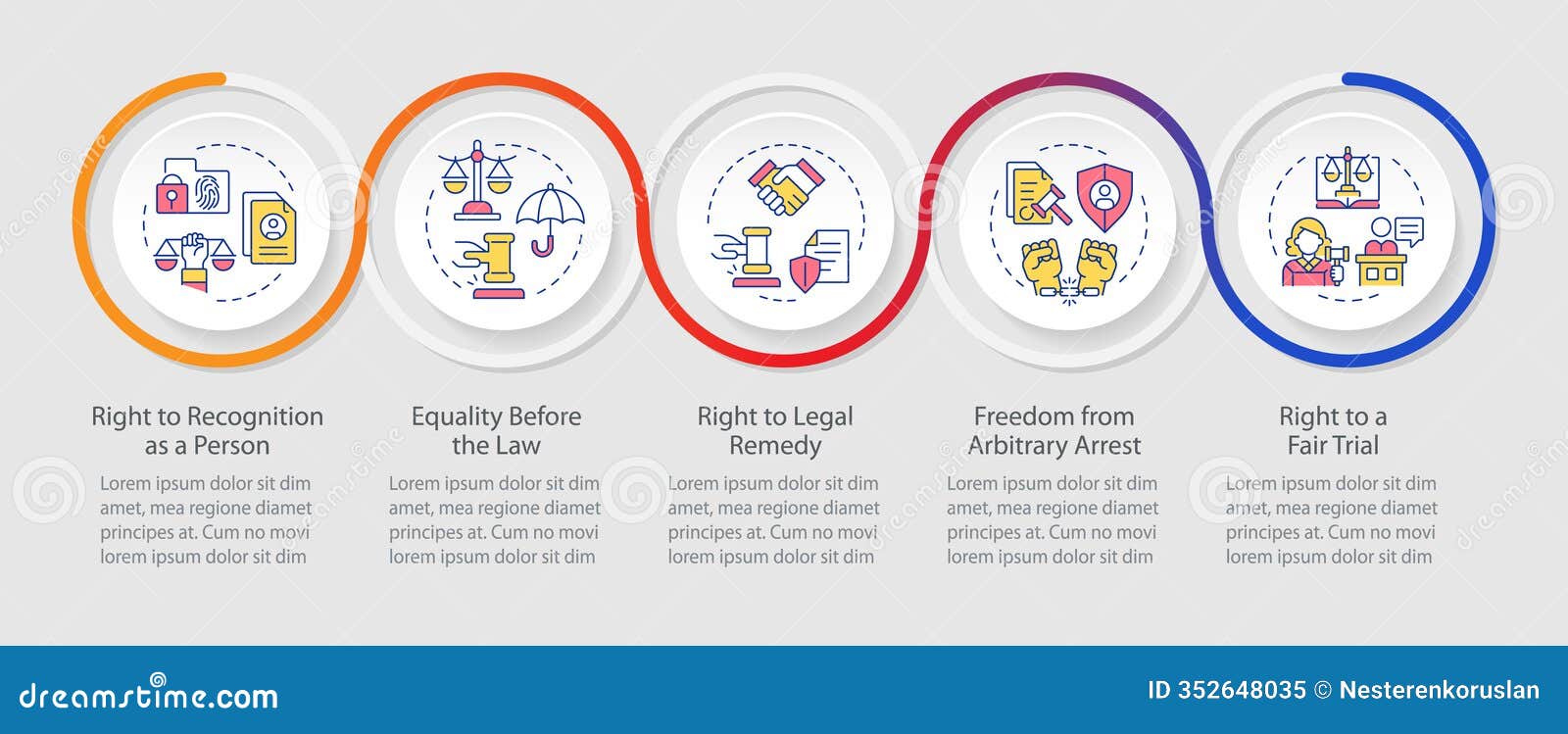 Right to Recognition as a Person

Lorem ipsum dolor sit dim amet, mea regione diamet principes at. Cum no movi lorem ipsum dolor sit dim

Equality Before the Law

Lorem ipsum dolor sit dim amet, mea regione diamet principes at. Cum no movi lorem ipsum dolor sit dim

Right to Legal Remedy

Lorem ipsum dolor sit dim amet, mea regione diamet principes at. Cum no movi lorem ipsum dolor sit dim

Freedom from Arbitrary Arrest

Lorem ipsum dolor sit dim amet, mea regione diamet principes at. Cum no movi lorem ipsum dolor sit dim

Right to a Fair Trial

Lorem ipsum dolor sit dim amet, mea regione diamet principes at. Cum no movi lorem ipsum dolor sit dim

dreamstime.com

ID 352648035 © Nesterenkoruslan